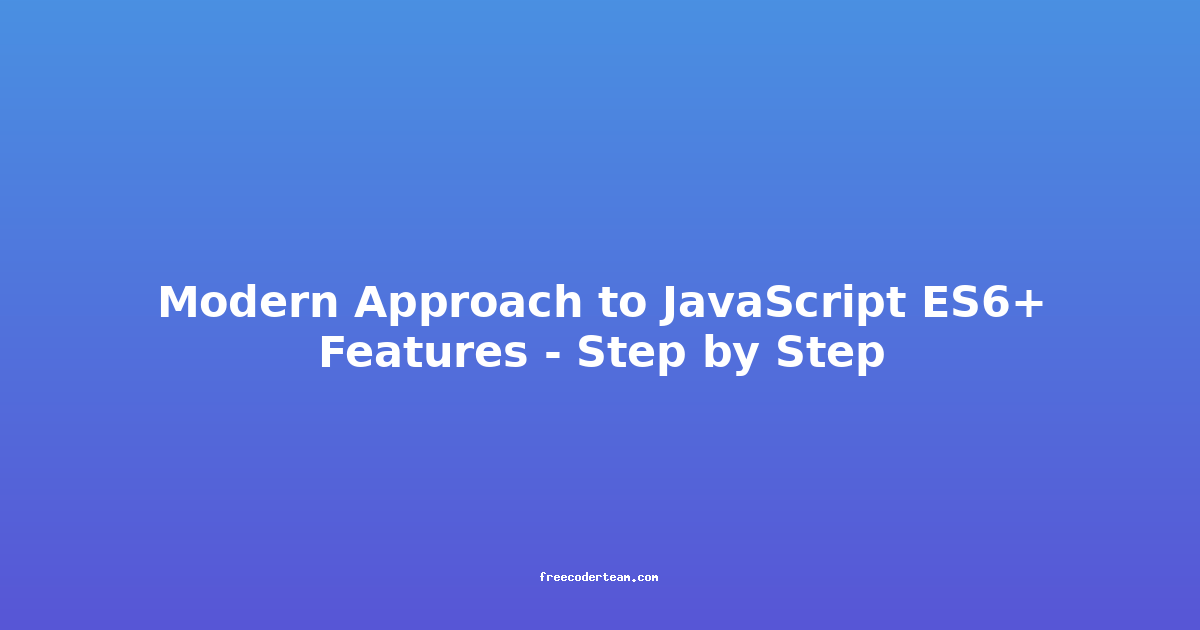 Modern Approach to JavaScript ES6+ Features - Step by Step

freecoderteam.com